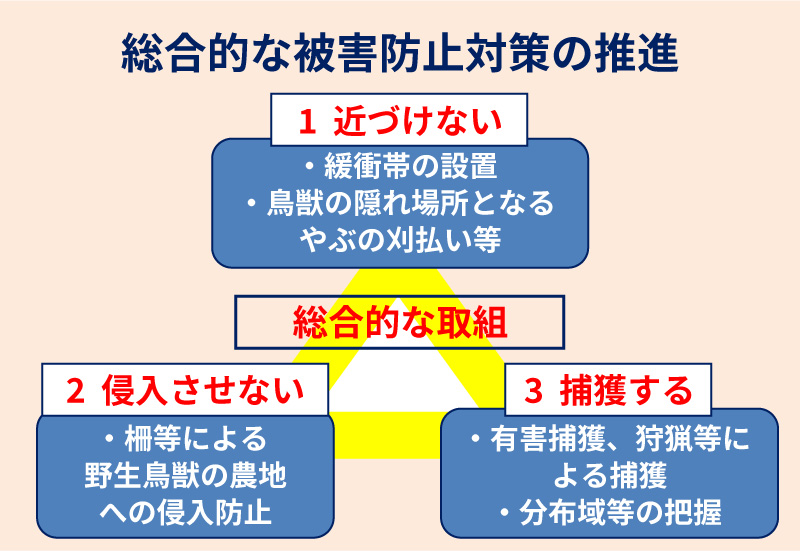 総合的な被害防止対策の推進

1 近づけない

・緩衝帯の設置
・鳥獣の隠れ場所となるやぶの刈払い等

総合的な取組

2 侵入させない

・柵等による野生鳥獣の農地への侵入防止

3 捕獲する

・有害捕獲、狩猟等による捕獲
・分布域等の把握